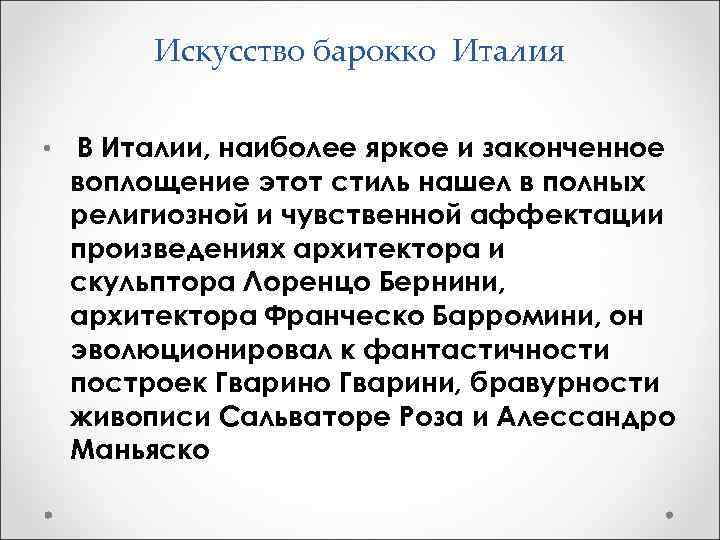 Искусство барокко Италия

• В Италии, наиболее яркое и законченное воплощение этот стиль нашел в полных религиозной и чувственной аффектации произведениях архитектора и скульптора Лоренцо Бернини, архитектора Франческо Барромини, он эволюционировал к фантастичности построек Гварино Гварини, бравурности живописи Сальваторе Роза и Алессандро Маньяско